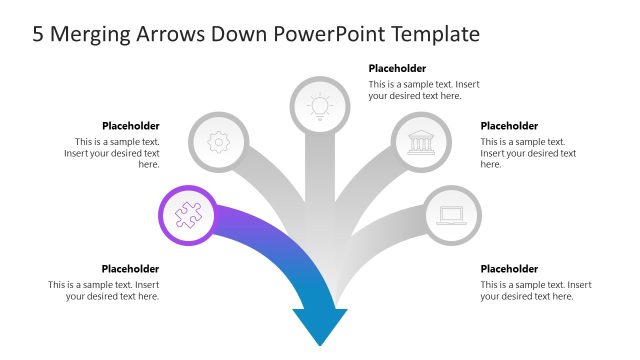 5 Merging Arrows Down PowerPoint Template

Placeholder
This is a sample text. Insert your desired text here.

Placeholder
This is a sample text. Insert your desired text here.

Placeholder
This is a sample text. Insert your desired text here.

Placeholder
This is a sample text. Insert your desired text here.

Placeholder
This is a sample text. Insert your desired text here.